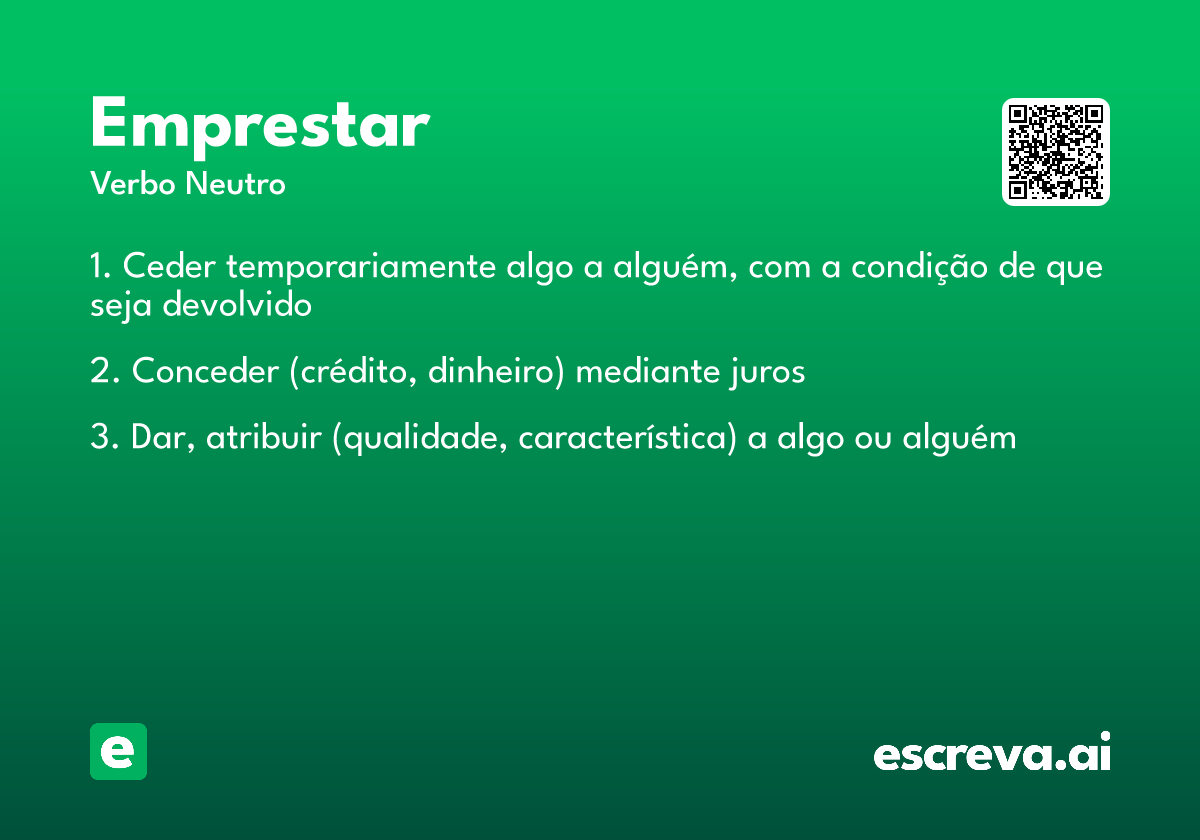 Emprestar
Verbo Neutro

1. Ceder temporariamente algo a alguém, com a condição de que seja devolvido

2. Conceder (crédito, dinheiro) mediante juros

3. Dar, atribuir (qualidade, característica) a algo ou alguém

e

escreva.ai